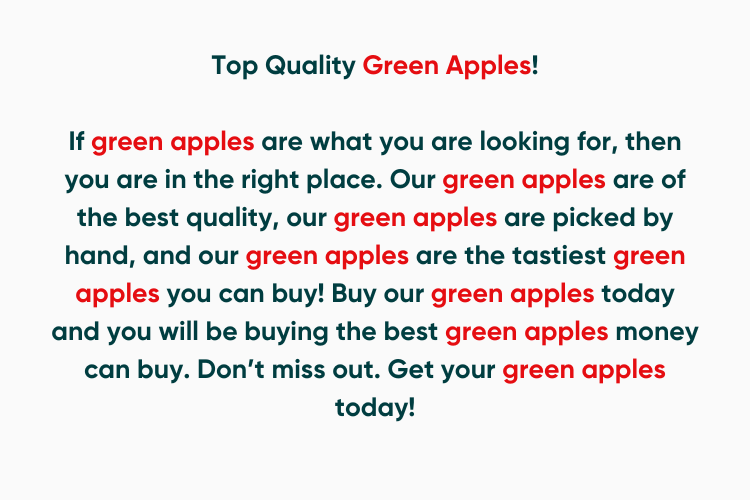 Top Quality Green Apples!

If green apples are what you are looking for, then you are in the right place. Our green apples are of the best quality, our green apples are picked by hand, and our green apples are the tastiest green apples you can buy! Buy our green apples today and you will be buying the best green apples money can buy. Don’t miss out. Get your green apples today!